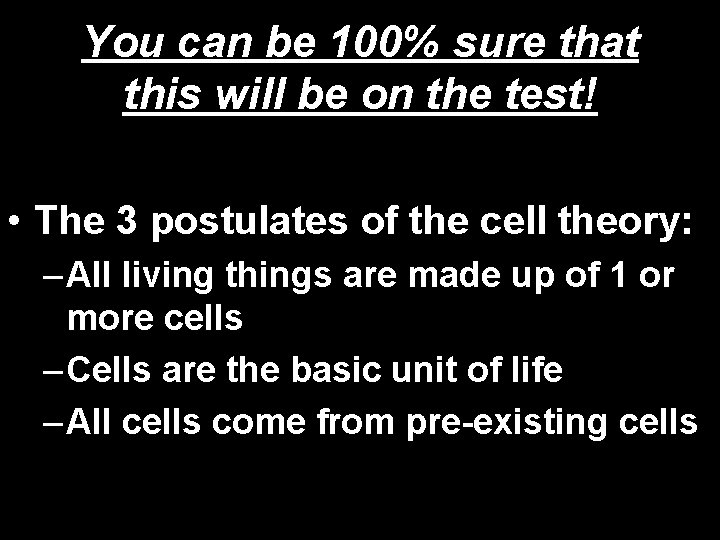 You can be 100% sure that this will be on the test!

• The 3 postulates of the cell theory:
– All living things are made up of 1 or more cells
– Cells are the basic unit of life
– All cells come from pre-existing cells